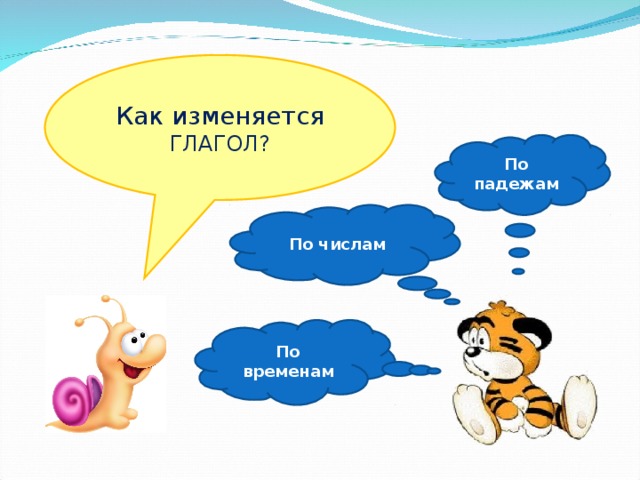 Как изменяется ГЛАГОЛ?

По падежам

По числам

По временам